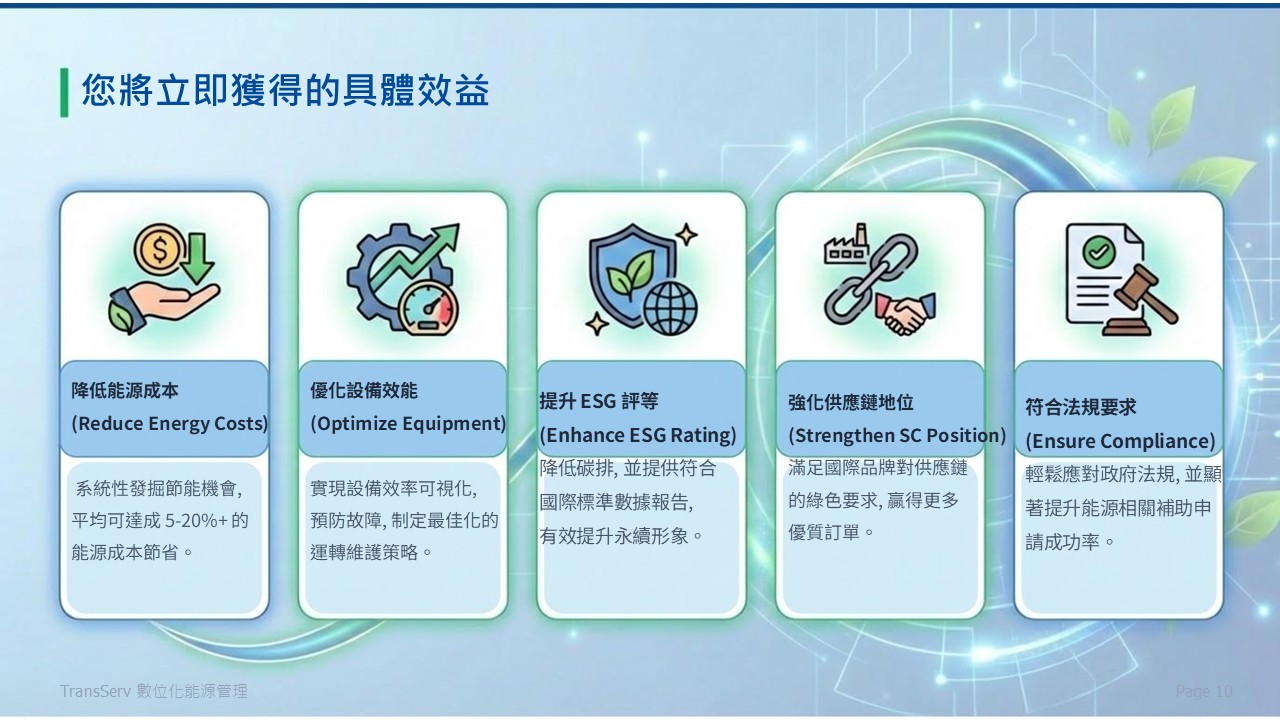 您將立即獲得的具體效益

降低能源成本
(Reduce Energy Costs)

系統性發掘節能機會, 平均可達成 5-20%+ 的能源成本節省。

優化設備效能
(Optimize Equipment)

實現設備效率可視化, 預防故障, 制定最佳化的運轉維護策略。

提升 ESG 評等
(Enhance ESG Rating)

降低碳排, 並提供符合國際標準數據報告, 有效提升永續形象。

強化供應鏈地位
(Strengthen SC Position)

滿足國際品牌對供應鏈的綠色要求, 贏得更多優質訂單。

符合法規要求
(Ensure Compliance)

輕鬆應對政府法規, 並顯著提升能源相關補助申請成功率。

TransServ 數位化能源管理

Page 10